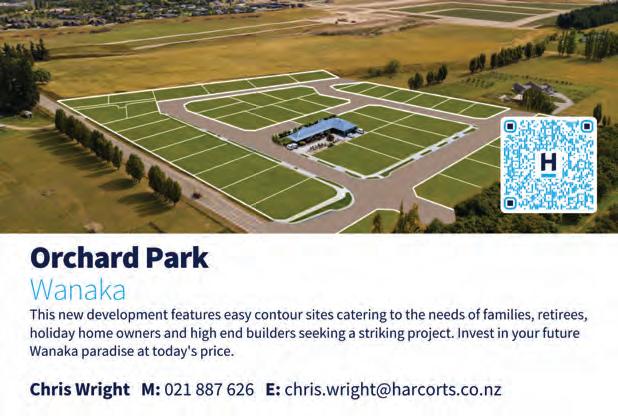 H

Orchard Park
Wanaka

This new development features easy contour sites catering to the needs of families, retirees, holiday home owners and high end builders seeking a striking project. Invest in your future Wanaka paradise at today's price.

Chris Wright M: 021 887 626 E: chris.wright@harcorts.co.nz